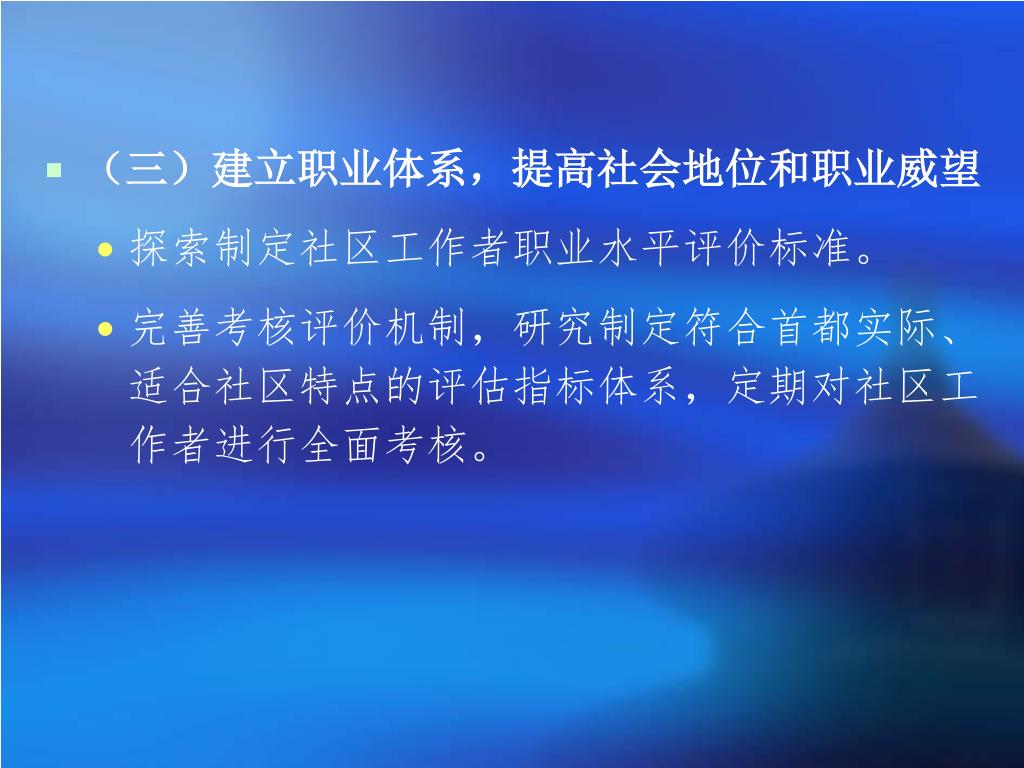 （三）建立职业体系，提高社会地位和职业威望

探索制定社区工作者职业水平评价标准。

完善考核评价机制，研究制定符合首都实际、适合社区特点的评估指标体系，定期对社区工作者进行全面考核。